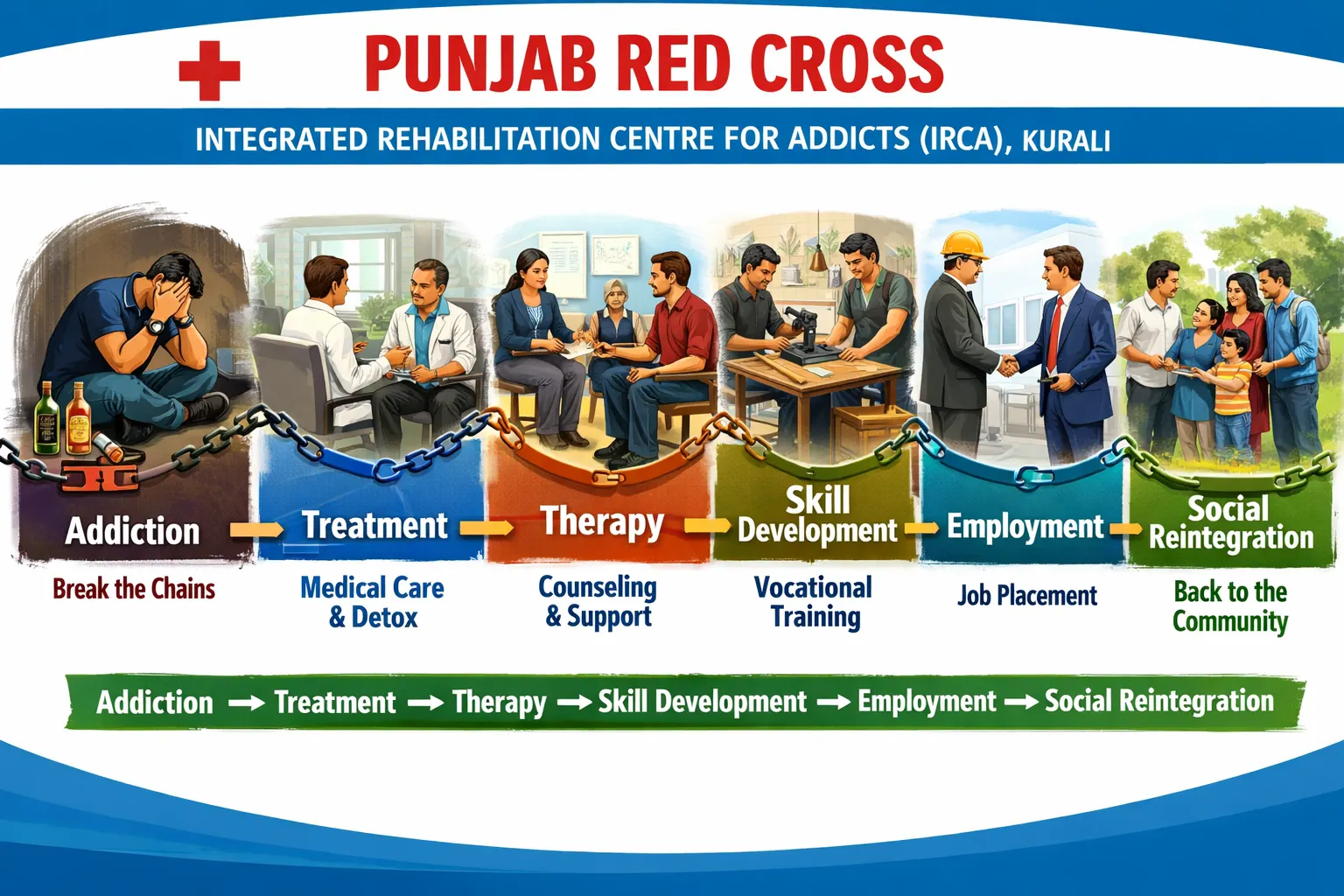 PUNJAB RED CROSS

INTEGRATED REHABILITATION CENTRE FOR ADDICTS (IRCA), KURALI

Addiction → Treatment → Therapy → Skill Development → Employment → Social Reintegration

Break the Chains

Medical Care & Detox

Counseling & Support

Vocational Training

Job Placement

Back to the Community

Addiction → Treatment → Therapy → Skill Development → Employment → Social Reintegration